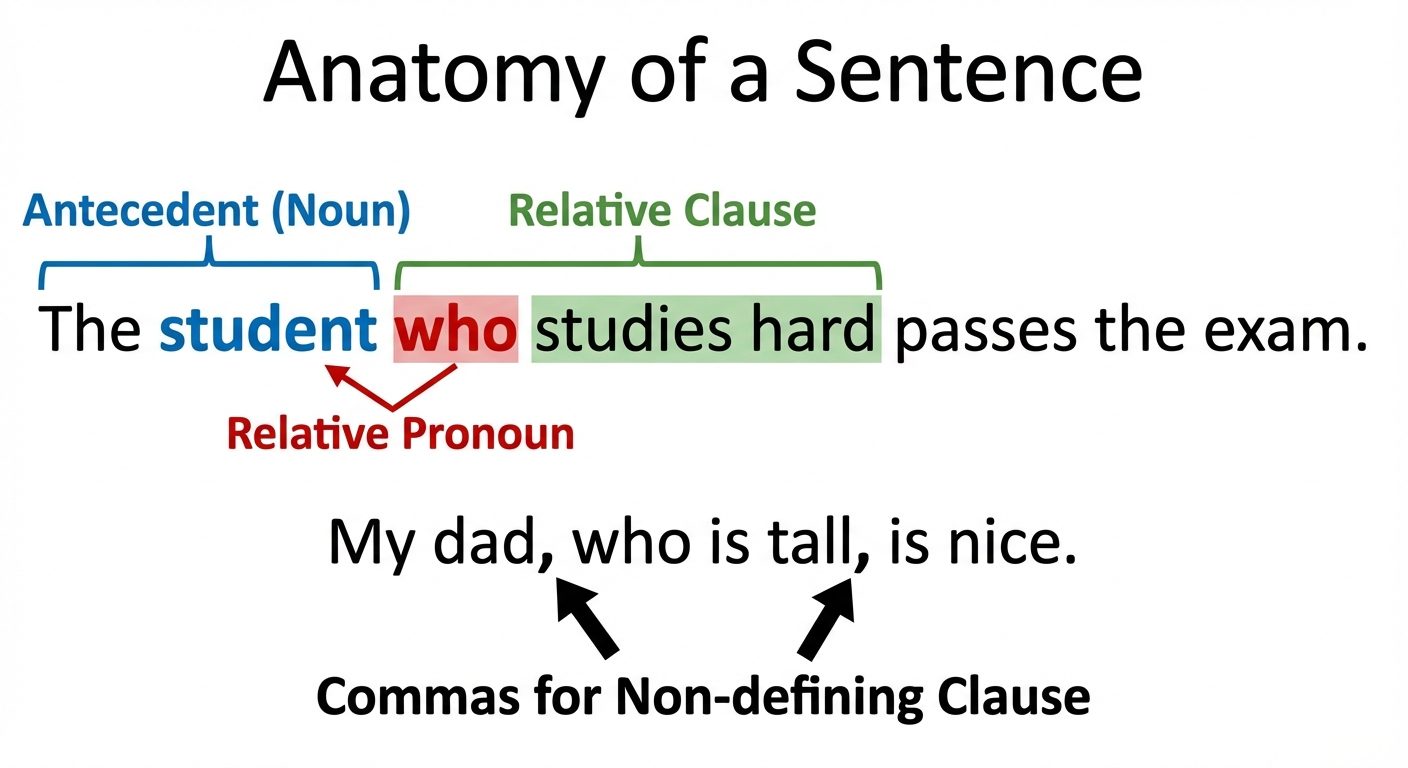 Anatomy of a Sentence

Antecedent (Noun)

Relative Clause

The student who studies hard passes the exam.

Relative Pronoun

My dad, who is tall, is nice.

Commas for Non-defining Clause